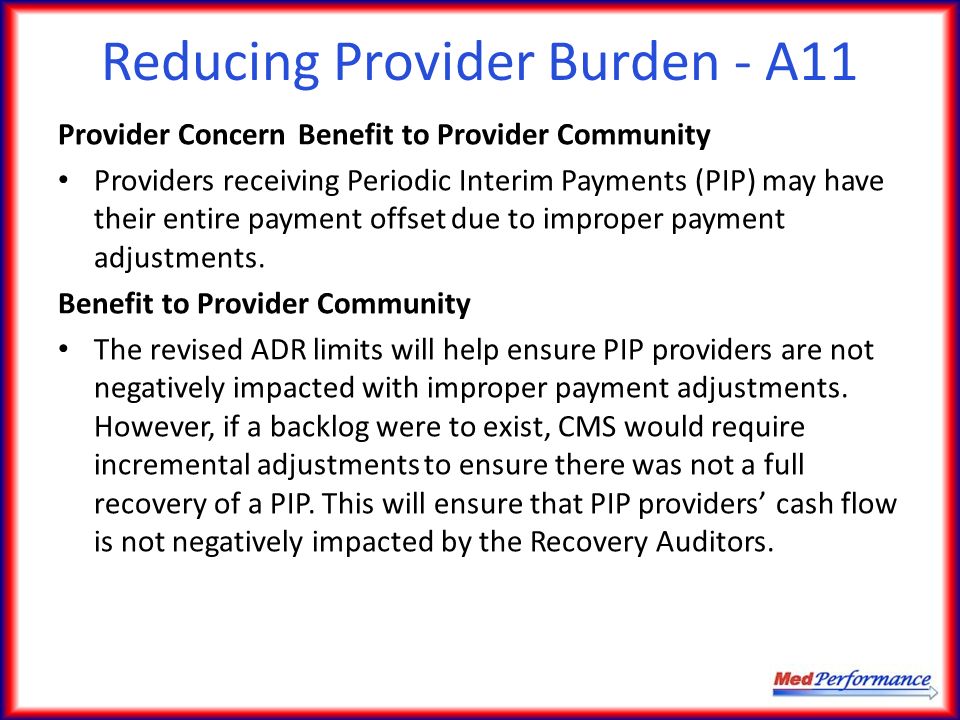 Reducing Provider Burden - A11

**Provider Concern Benefit to Provider Community**

• Providers receiving Periodic Interim Payments (PIP) may have their entire payment offset due to improper payment adjustments.

**Benefit to Provider Community**

• The revised ADR limits will help ensure PIP providers are not negatively impacted with improper payment adjustments. However, if a backlog were to exist, CMS would require incremental adjustments to ensure there was not a full recovery of a PIP. This will ensure that PIP providers' cash flow is not negatively impacted by the Recovery Auditors.

MedPerformance